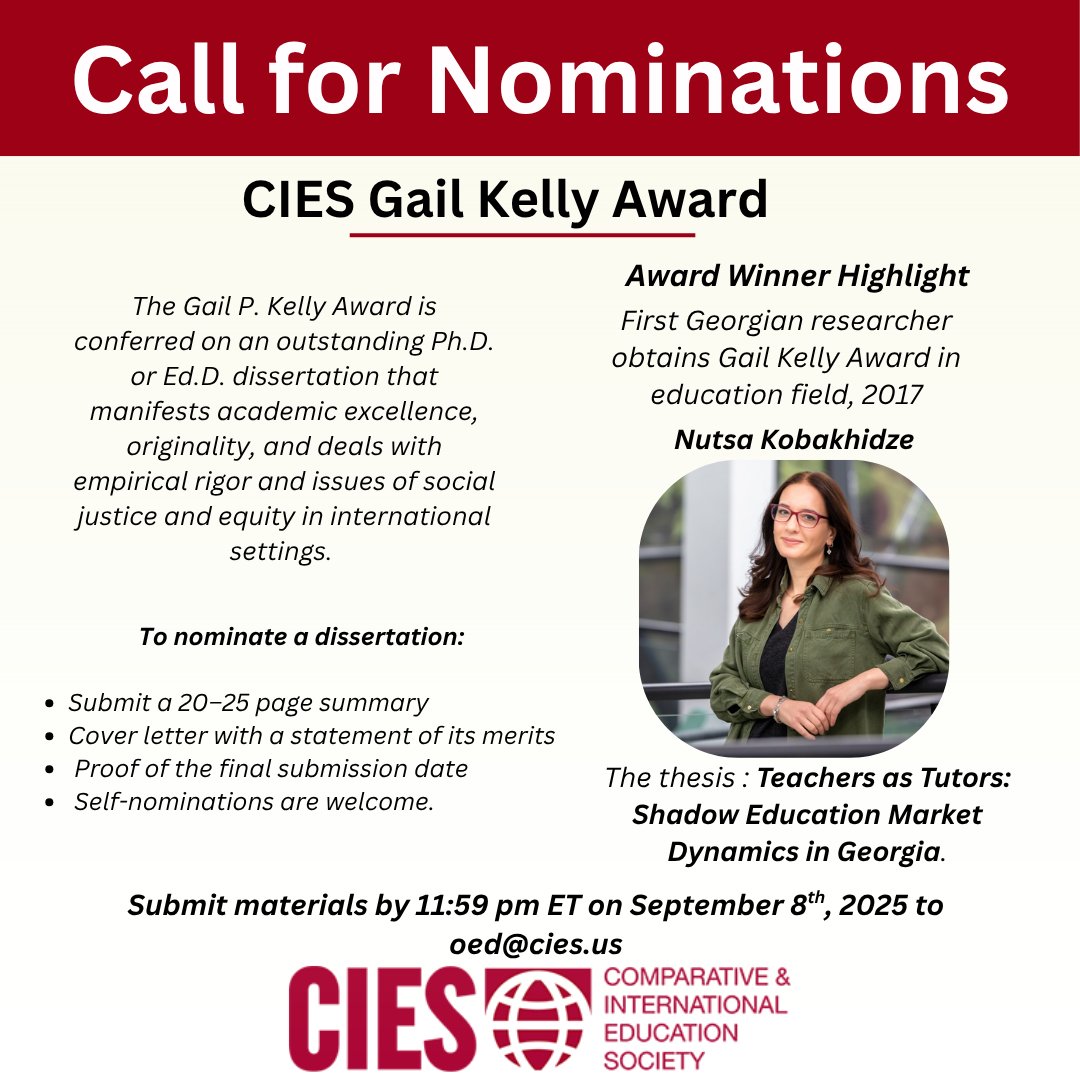 Call for Nominations

CIES Gail Kelly Award

The Gail P. Kelly Award is conferred on an outstanding Ph.D. or Ed.D. dissertation that manifests academic excellence, originality, and deals with empirical rigor and issues of social justice and equity in international settings.

To nominate a dissertation:

- Submit a 20–25 page summary
- Cover letter with a statement of its merits
- Proof of the final submission date
- Self-nominations are welcome.

Award Winner Highlight

First Georgian researcher obtains Gail Kelly Award in education field, 2017

Nutsa Kobakhidze

The thesis : Teachers as Tutors: Shadow Education Market Dynamics in Georgia.

Submit materials by 11:59 pm ET on September 8$^{th}$, 2025 to oed@cies.us

CIES COMPARATIVE & INTERNATIONAL EDUCATION SOCIETY